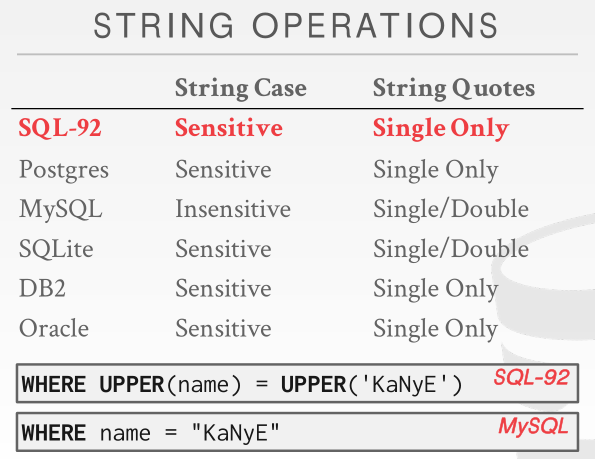 STRING OPERATIONS

| | String Case | String Quotes |
|---|---|---|
| SQL-92 | Sensitive | Single Only |
| Postgres | Sensitive | Single Only |
| MySQL | Insensitive | Single/Double |
| SQLite | Sensitive | Single/Double |
| DB2 | Sensitive | Single Only |
| Oracle | Sensitive | Single Only |

WHERE UPPER(name) = UPPER('KaNyE') SQL-92

WHERE name = "KaNyE" MySQL